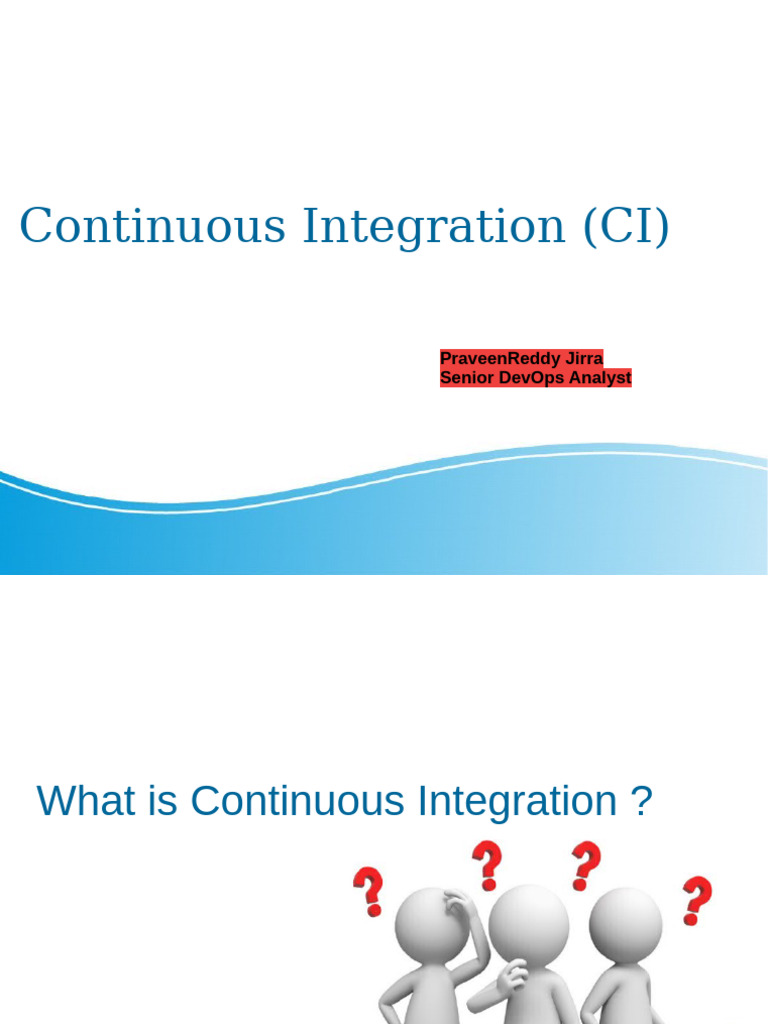 Continuous Integration (CI)

PraveenReddy Jirra
Senior DevOps Analyst

What is Continuous Integration ?

?
?
?
?